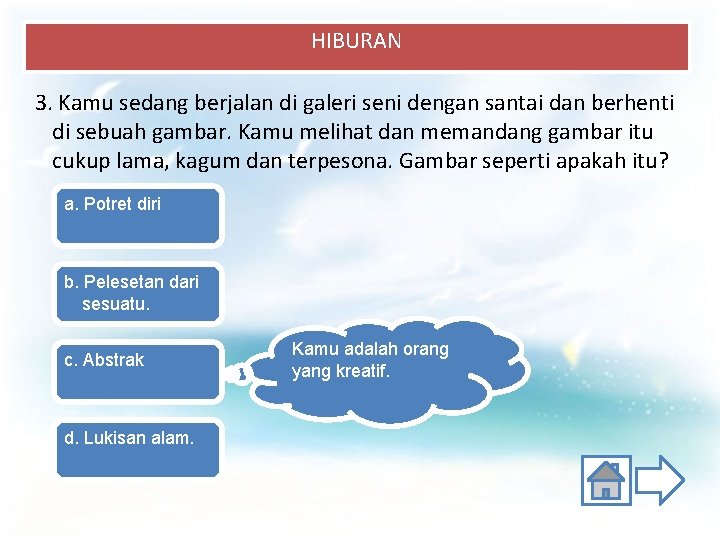 HIBURAN

3. Kamu sedang berjalan di galeri seni dengan santai dan berhenti di sebuah gambar. Kamu melihat dan memandang gambar itu cukup lama, kagum dan terpesona. Gambar seperti apakah itu?

a. Potret diri

b. Pelesetan dari sesuatu.

c. Abstrak

Kamu adalah orang yang kreatif.

d. Lukisan alam.